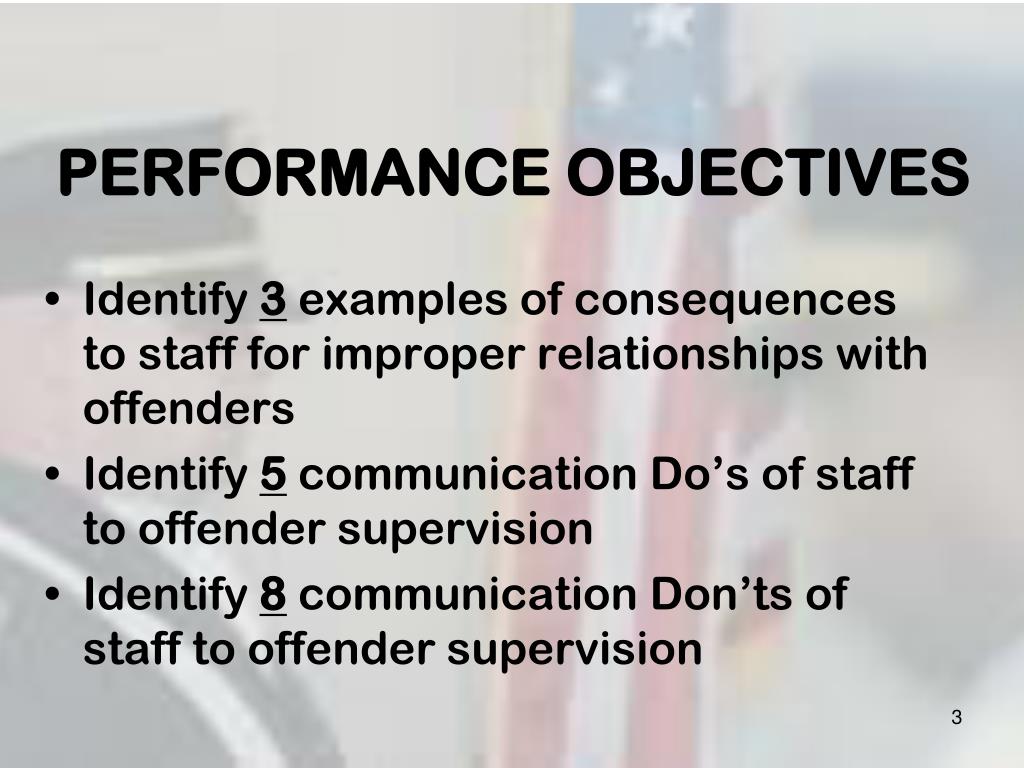 PERFORMANCE OBJECTIVES

• Identify 3 examples of consequences to staff for improper relationships with offenders
• Identify 5 communication Do’s of staff to offender supervision
• Identify 8 communication Don’ts of staff to offender supervision

3